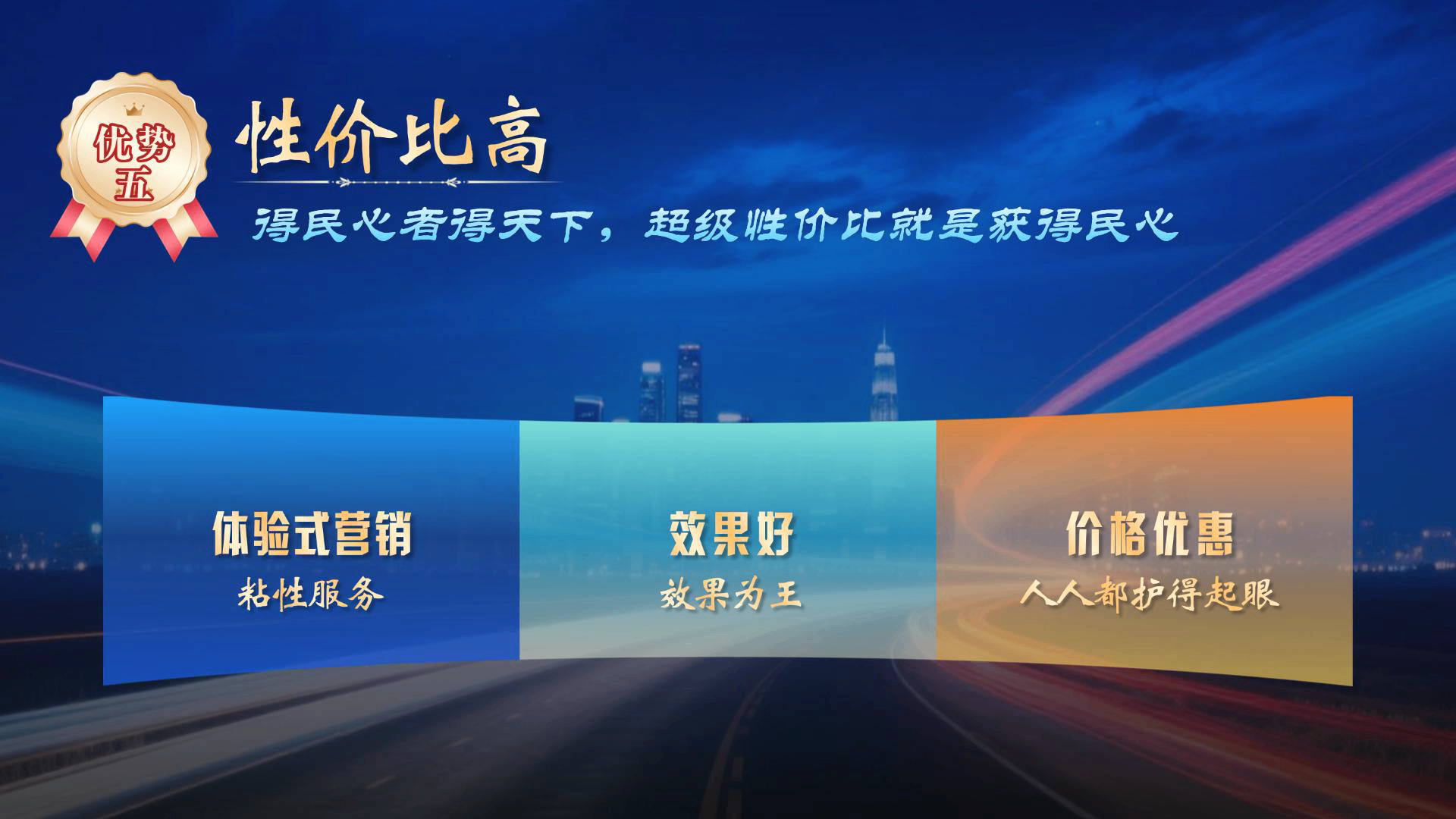 优势五

性价比高

得民心者得天下，超级性价比就是获得民心

体验式营销
粘性服务

效果好
效果为王

价格优惠
人人都护得起眼